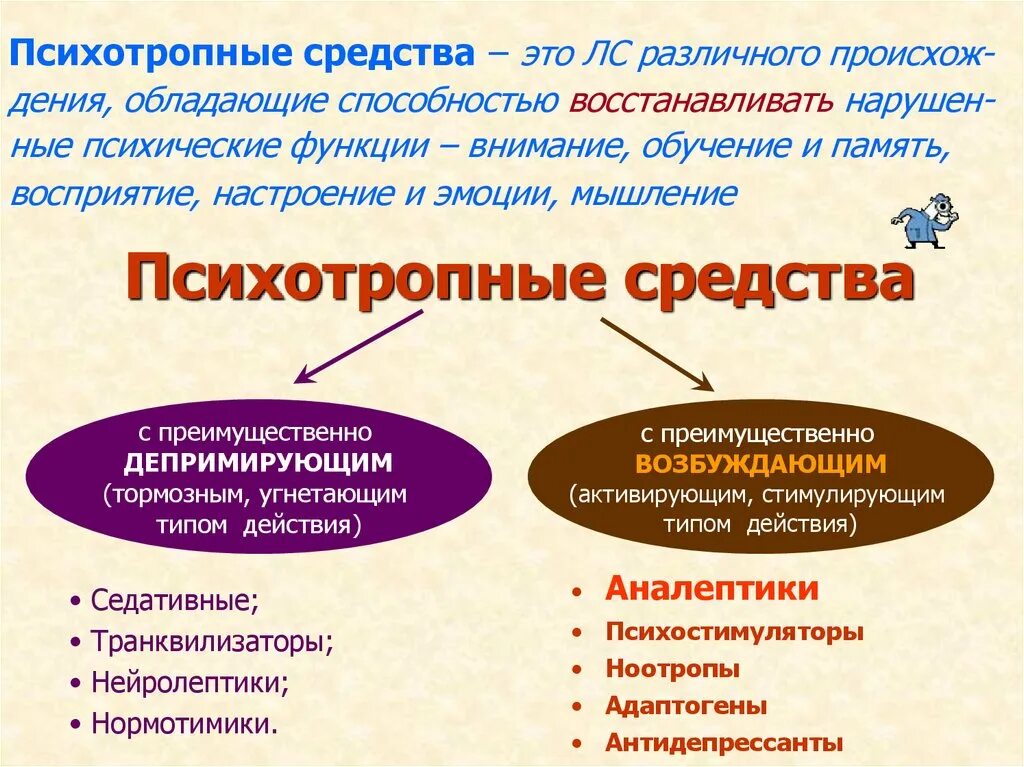 Психотропные средства – это ЛС различного происхождения, обладающие способностью восстанавливать нарушенные психические функции – внимание, обучение и память, восприятие, настроение и эмоции, мышление

Психотропные средства

с преимущественно ДЕПРИМИРУЮЩИМ (тормозным, угнетающим типом действия)

с преимущественно ВОЗБУЖДАЮЩИМ (активирующим, стимулирующим типом действия)

• Седативные;
• Транквилизаторы;
• Нейролептики;
• Нормотимики.

• Аналептики
• Психостимуляторы
• Ноотропы
• Адаптогены
• Антидепрессанты